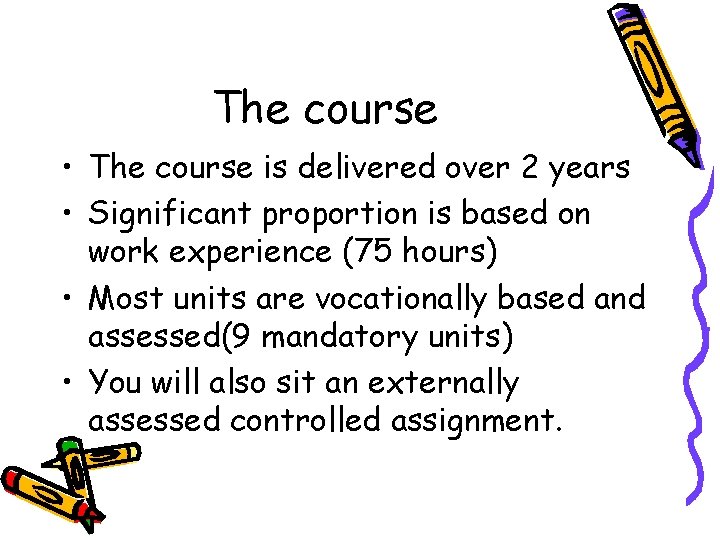 The course

• The course is delivered over 2 years
• Significant proportion is based on work experience (75 hours)
• Most units are vocationally based and assessed(9 mandatory units)
• You will also sit an externally assessed controlled assignment.